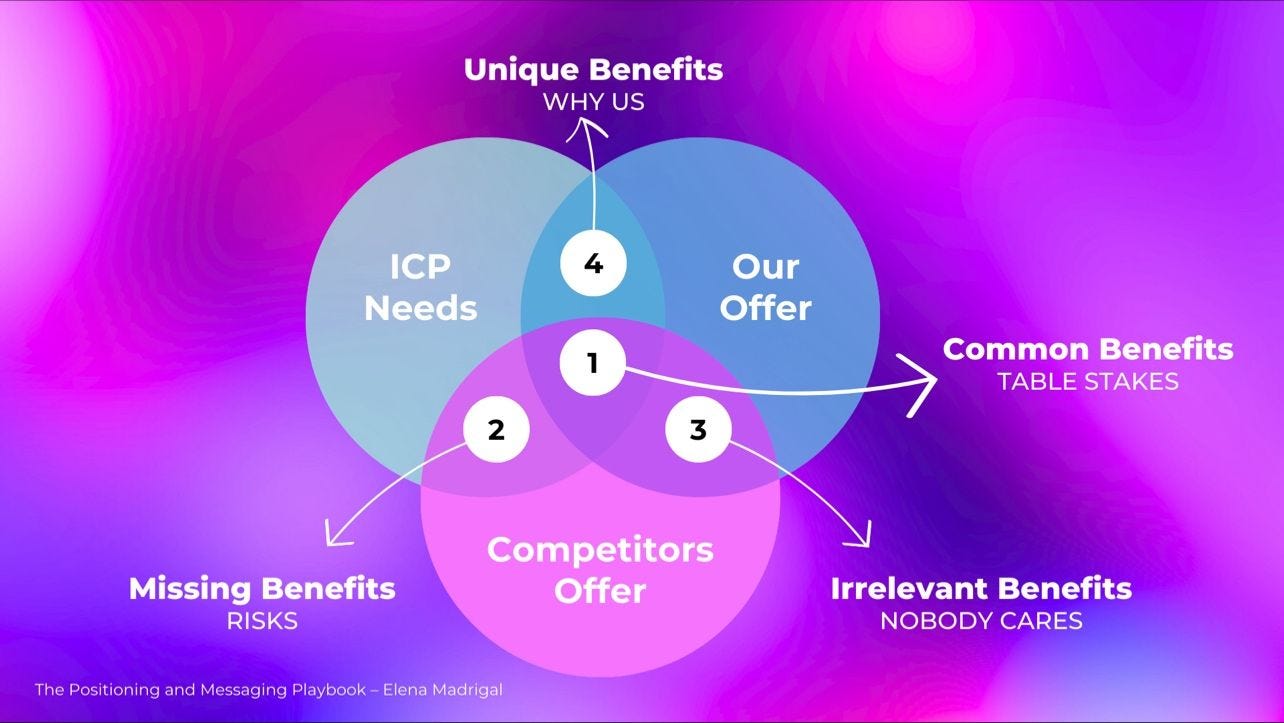 Unique Benefits
WHY US

ICP Needs

4

Our Offer

1

Common Benefits
TABLE STAKES

2

3

Competitors Offer

Missing Benefits
RISKS

Irrelevant Benefits
NOBODY CARES

The Positioning and Messaging Playbook – Elena Madrigal